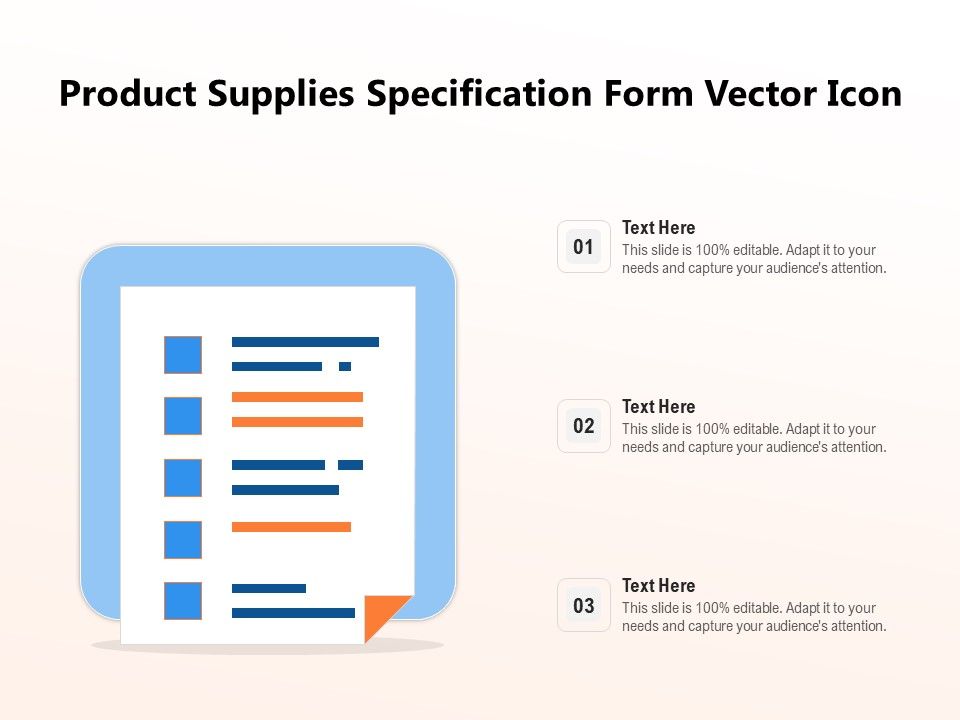 Product Supplies Specification Form Vector Icon

01

Text Here

This slide is 100% editable. Adapt it to your needs and capture your audience's attention.

02

Text Here

This slide is 100% editable. Adapt it to your needs and capture your audience's attention.

03

Text Here

This slide is 100% editable. Adapt it to your needs and capture your audience's attention.